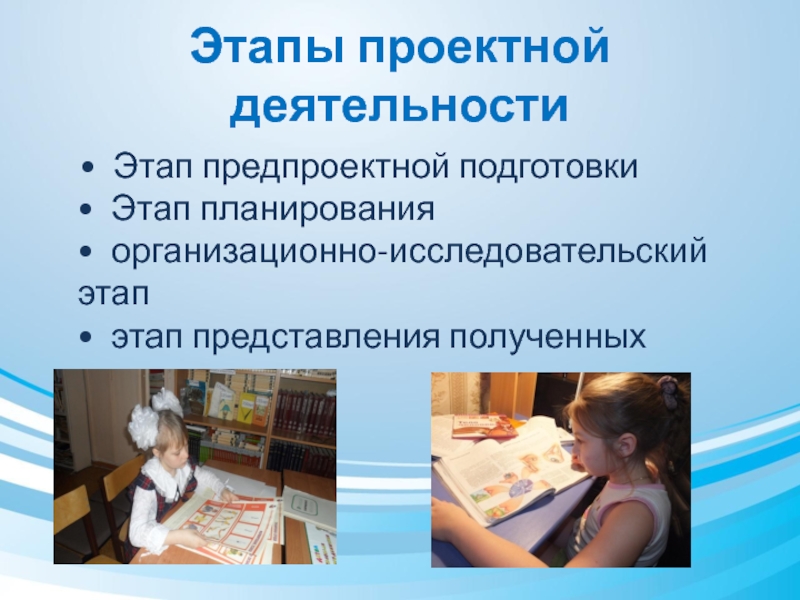 Этапы проектной деятельности

• Этап предпроектной подготовки
• Этап планирования
• организационно-исследовательский этап
• этап представления полученных